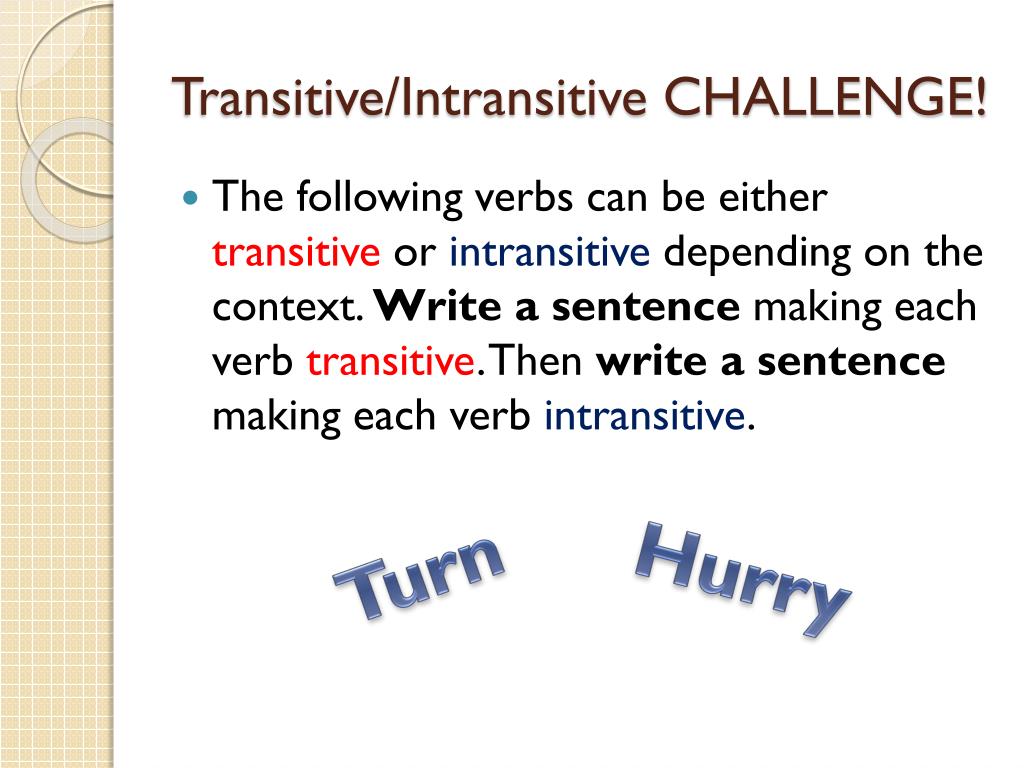 Transitive/Intransitive CHALLENGE!

The following verbs can be either transitive or intransitive depending on the context. Write a sentence making each verb transitive. Then write a sentence making each verb intransitive.

Turn

Hurry